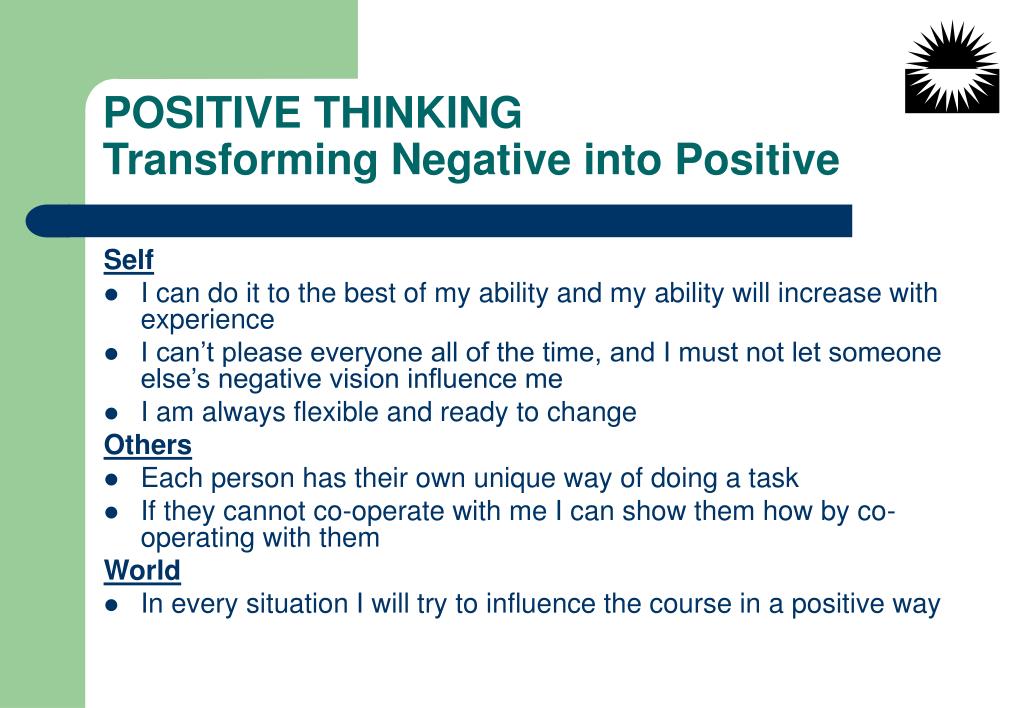 POSITIVE THINKING
Transforming Negative into Positive

Self
- I can do it to the best of my ability and my ability will increase with experience
- I can't please everyone all of the time, and I must not let someone else's negative vision influence me
- I am always flexible and ready to change

Others
- Each person has their own unique way of doing a task
- If they cannot co-operate with me I can show them how by co-operating with them

World
- In every situation I will try to influence the course in a positive way